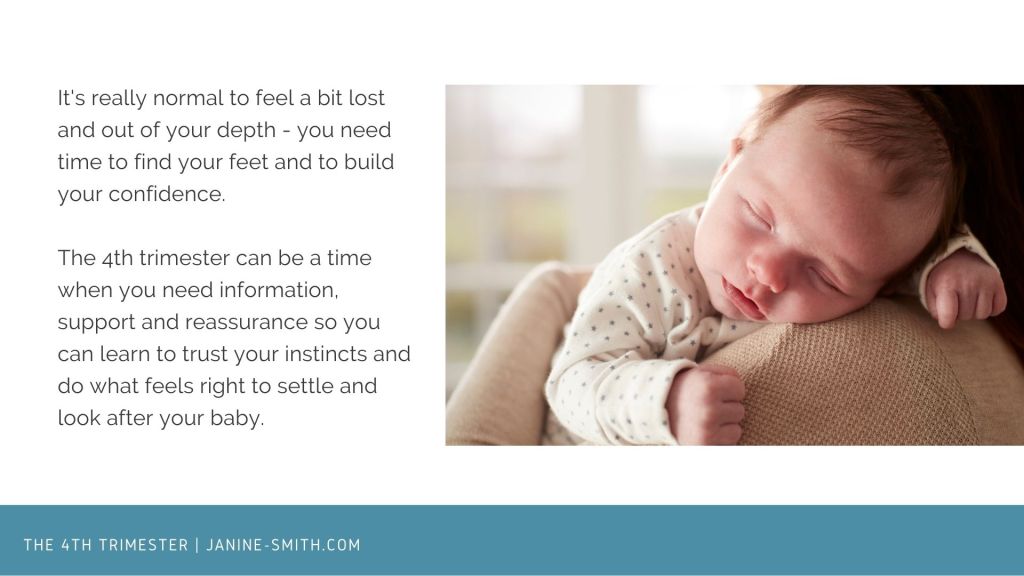 It's really normal to feel a bit lost and out of your depth - you need time to find your feet and to build your confidence.

The 4th trimester can be a time when you need information, support and reassurance so you can learn to trust your instincts and do what feels right to settle and look after your baby.

THE 4TH TRIMESTER | JANINE-SMITH.COM